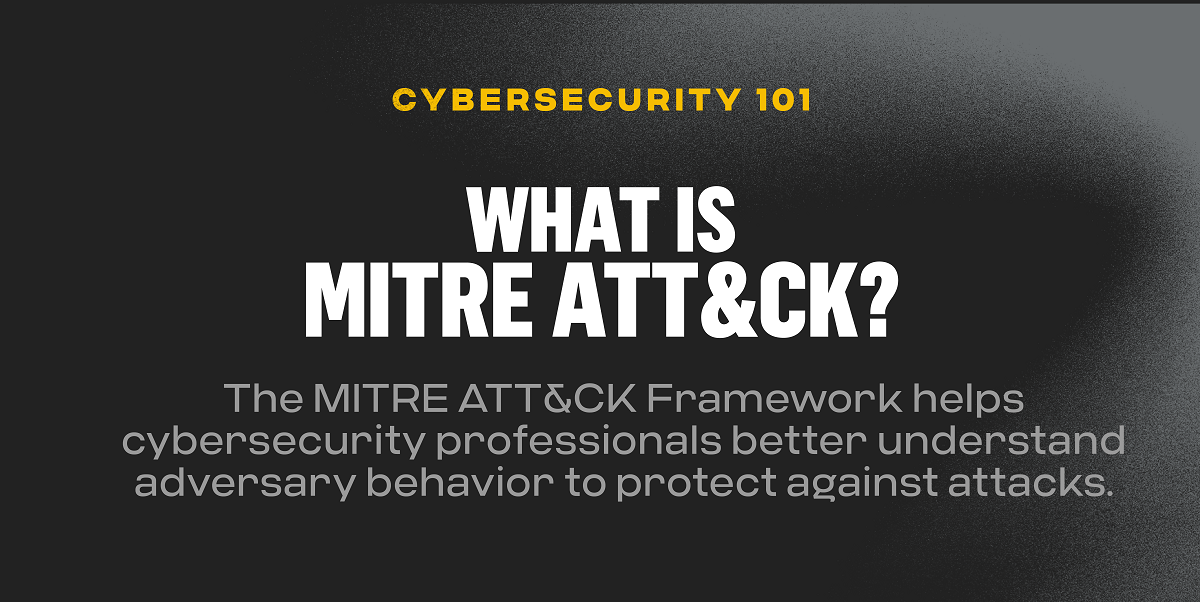 CYBERSECURITY 101

WHAT IS MITRE ATT&CK?

The MITRE ATT&CK Framework helps cybersecurity professionals better understand adversary behavior to protect against attacks.